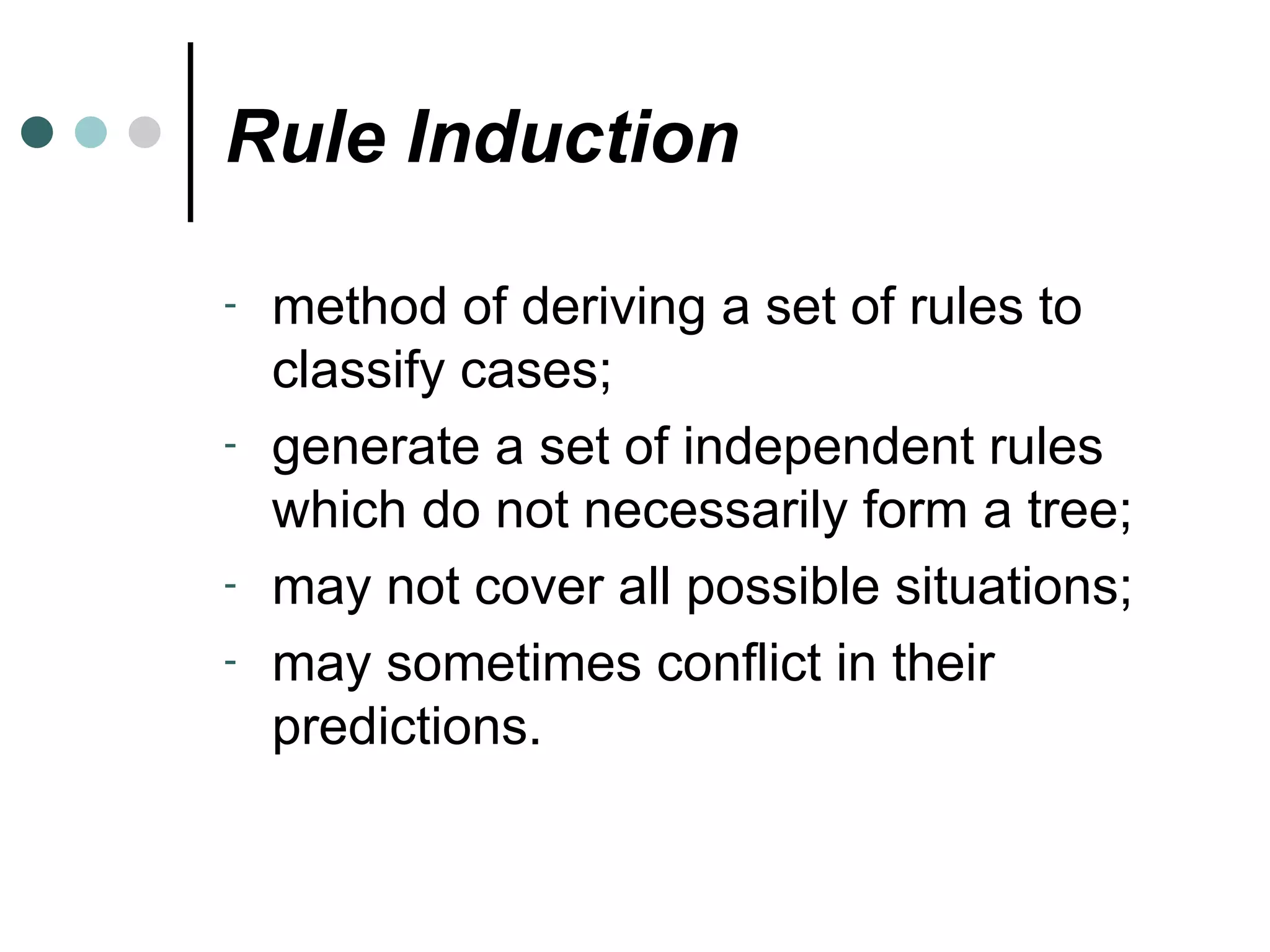 Rule Induction

- method of deriving a set of rules to classify cases;
- generate a set of independent rules which do not necessarily form a tree;
- may not cover all possible situations;
- may sometimes conflict in their predictions.